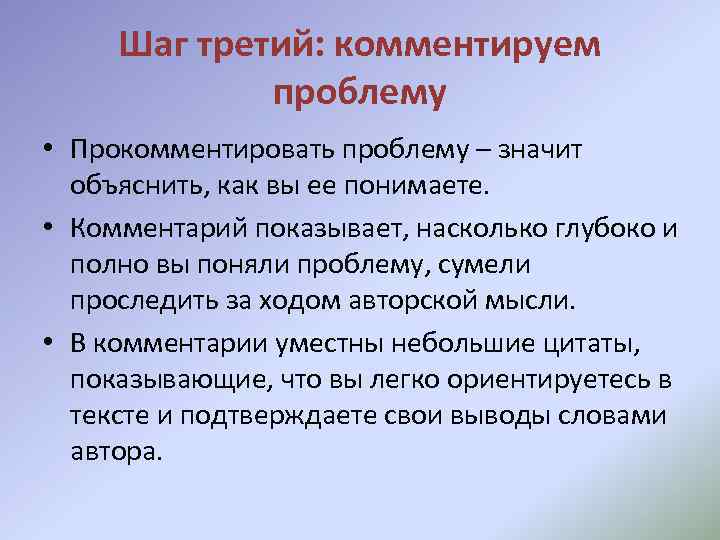 Шаг третий: комментируем проблему

• Прокомментировать проблему – значит объяснить, как вы ее понимаете.

• Комментарий показывает, насколько глубоко и полно вы поняли проблему, сумели проследить за ходом авторской мысли.

• В комментарии уместны небольшие цитаты, показывающие, что вы легко ориентируетесь в тексте и подтверждаете свои выводы словами автора.